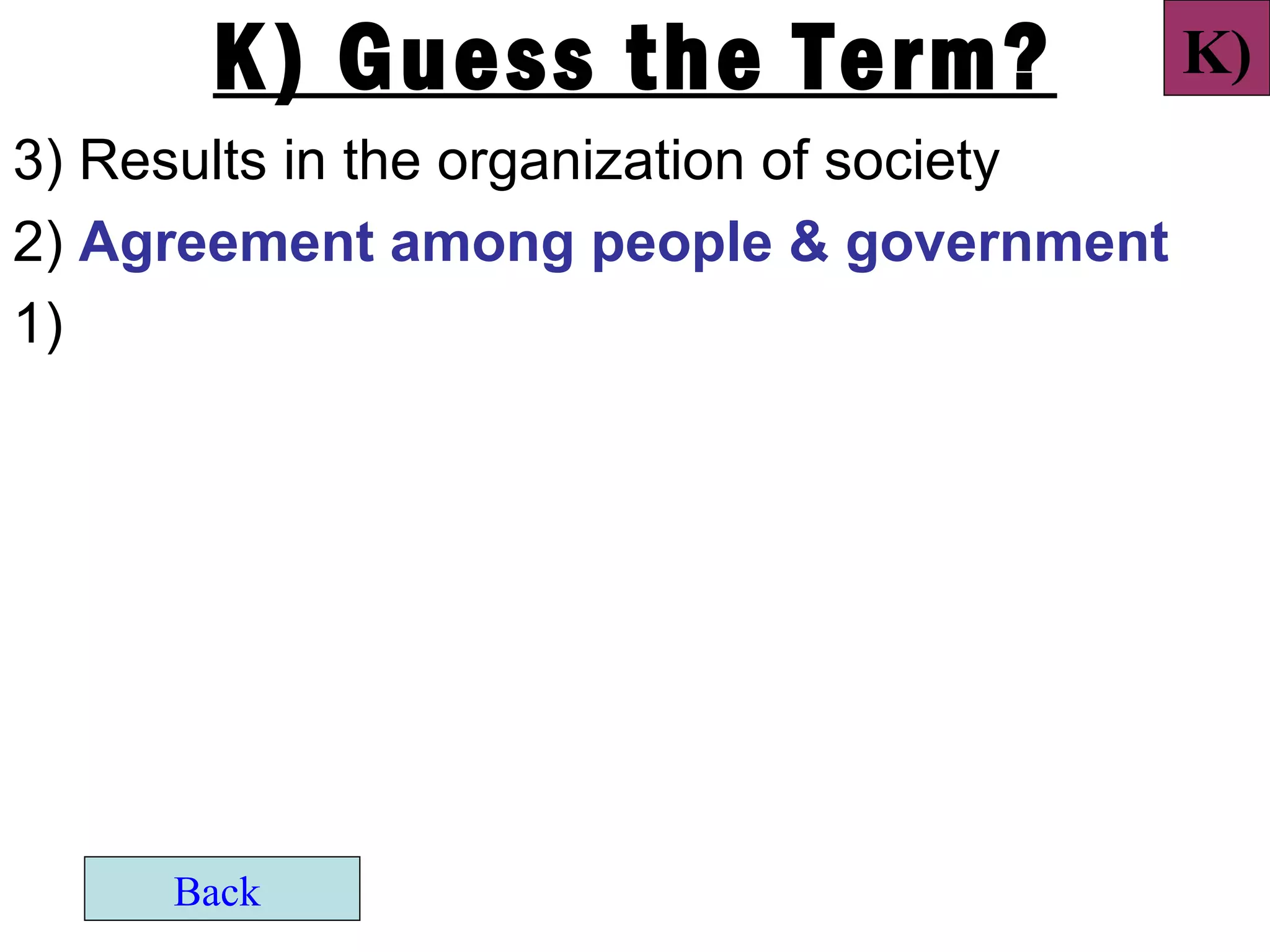 K) Guess the Term?

K)

3) Results in the organization of society

2) Agreement among people & government

1)

Back